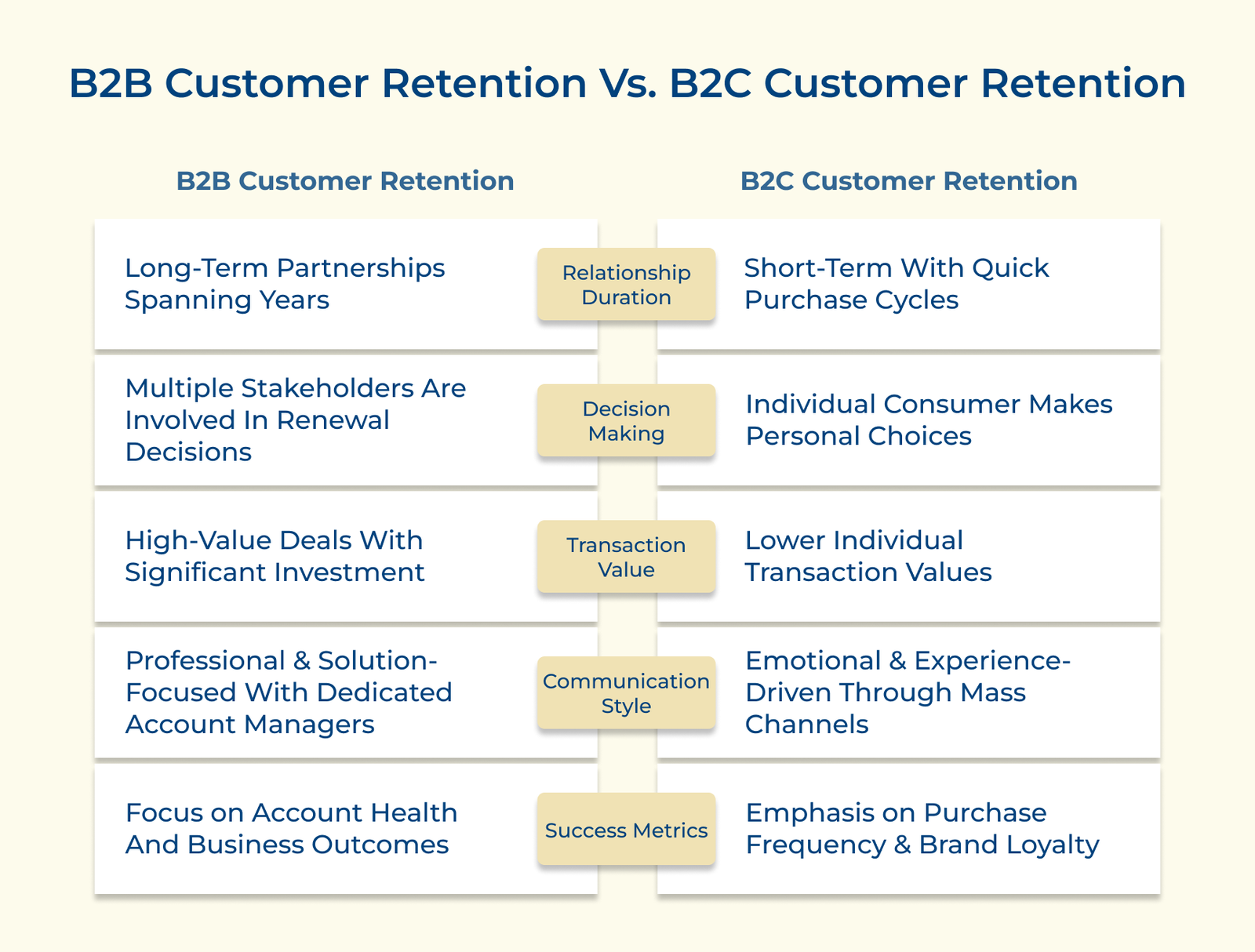 B2B Customer Retention Vs. B2C Customer Retention

| B2B Customer Retention | | B2C Customer Retention |
|---|---|---|
| Long-Term Partnerships Spanning Years | Relationship Duration | Short-Term With Quick Purchase Cycles |
| Multiple Stakeholders Are Involved In Renewal Decisions | Decision Making | Individual Consumer Makes Personal Choices |
| High-Value Deals With Significant Investment | Transaction Value | Lower Individual Transaction Values |
| Professional & Solution-Focused With Dedicated Account Managers | Communication Style | Emotional & Experience-Driven Through Mass Channels |
| Focus on Account Health And Business Outcomes | Success Metrics | Emphasis on Purchase Frequency & Brand Loyalty |